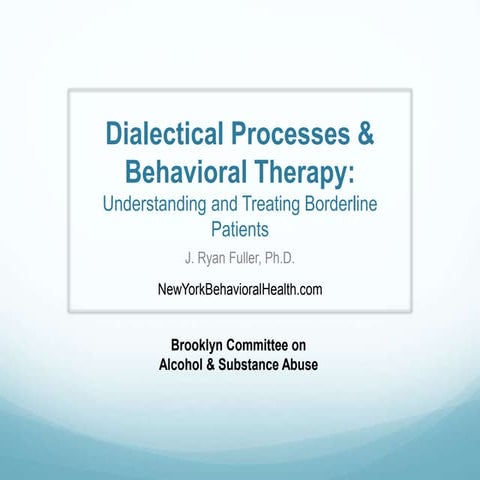 Dialectical Processes & Behavioral Therapy:
Understanding and Treating Borderline Patients

J. Ryan Fuller, Ph.D.

NewYorkBehavioralHealth.com

Brooklyn Committee on Alcohol & Substance Abuse